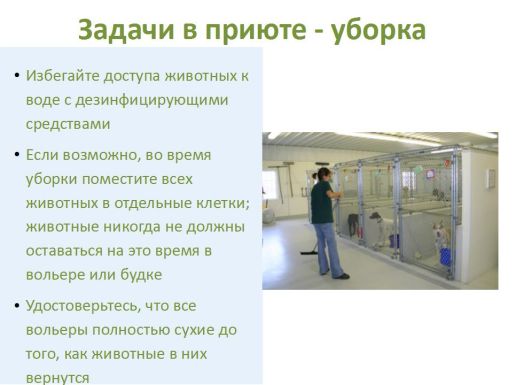 Задачи в приюте - уборка

• Избегайте доступа животных к воде с дезинфицирующими средствами

• Если возможно, во время уборки поместите всех животных в отдельные клетки; животные никогда не должны оставаться на это время в вольере или будке

• Удостоверьтесь, что все вольеры полностью сухие до того, как животные в них вернутся